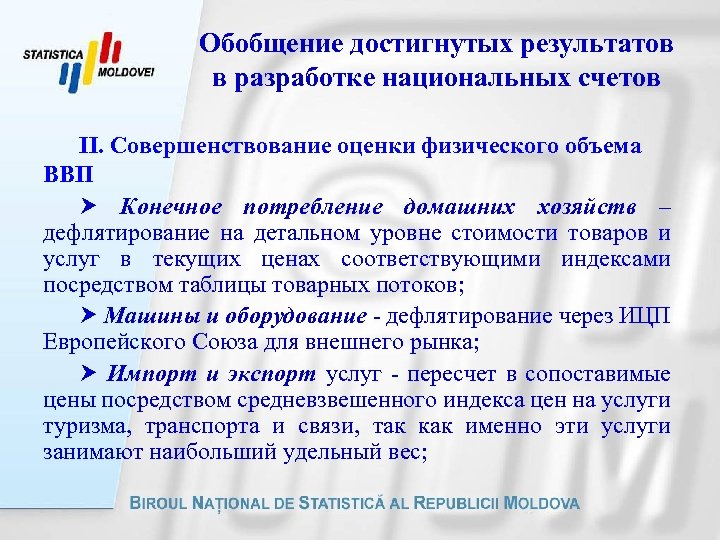 STATISTICA MOLDOVEI

Обобщение достигнутых результатов в разработке национальных счетов

II. Совершенствование оценки физического объема ВВП

➤ Конечное потребление домашних хозяйств – дефлятирование на детальном уровне стоимости товаров и услуг в текущих ценах соответствующими индексами посредством таблицы товарных потоков;

➤ Машины и оборудование - дефлятирование через ИЦП Европейского Союза для внешнего рынка;

➤ Импорт и экспорт услуг - пересчет в сопоставимые цены посредством средневзвешенного индекса цен на услуги туризма, транспорта и связи, так как именно эти услуги занимают наибольший удельный вес;

BIROUL NAȚIONAL DE STATISTICĂ AL REPUBLICII MOLDOVA